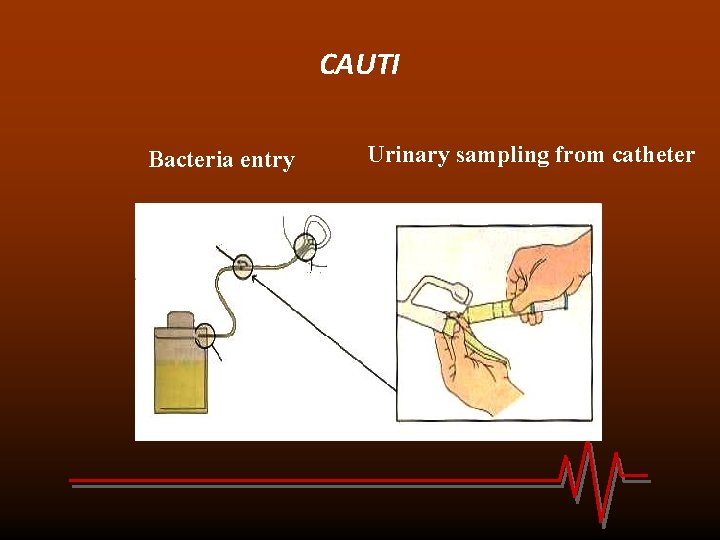 CAUTI

Bacteria entry

Urinary sampling from catheter